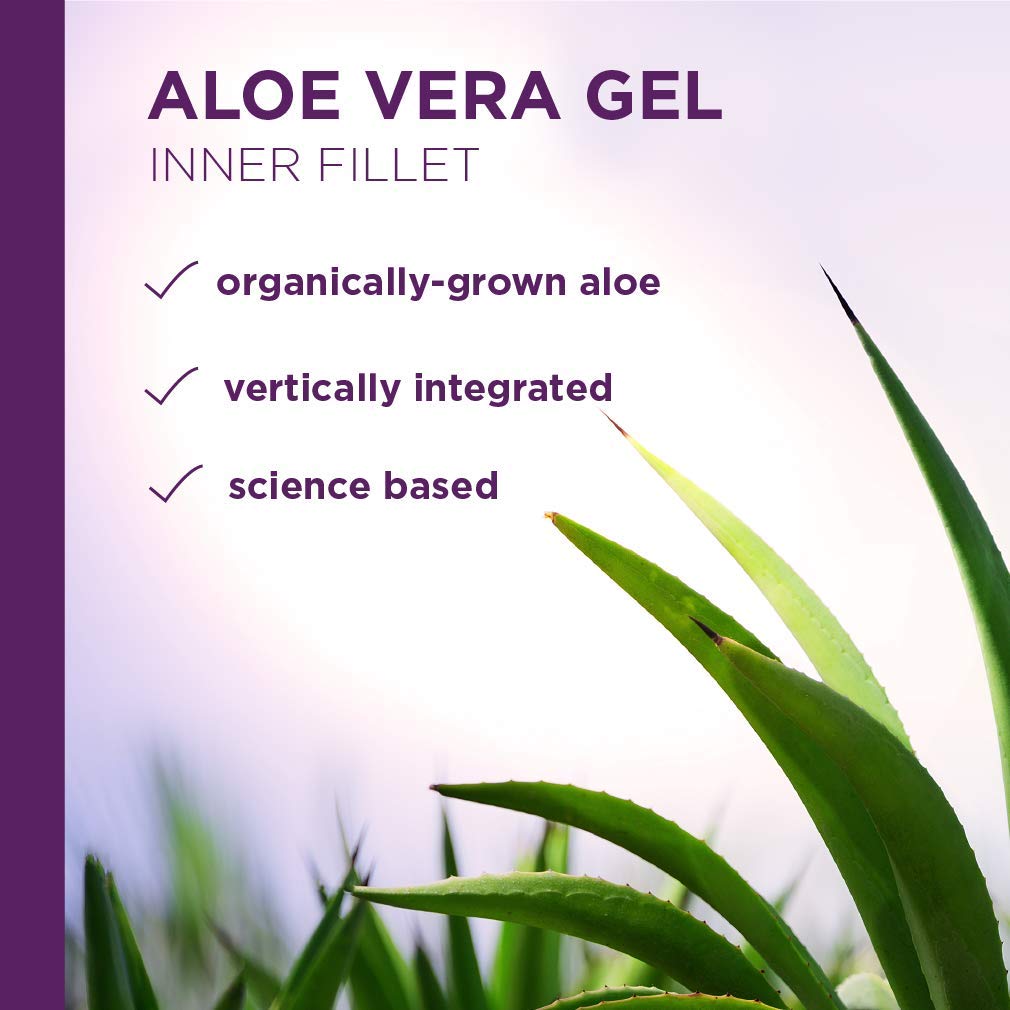 ALOE VERA GEL
INNER FILLET

✓ organically-grown aloe

✓ vertically integrated

✓ science based